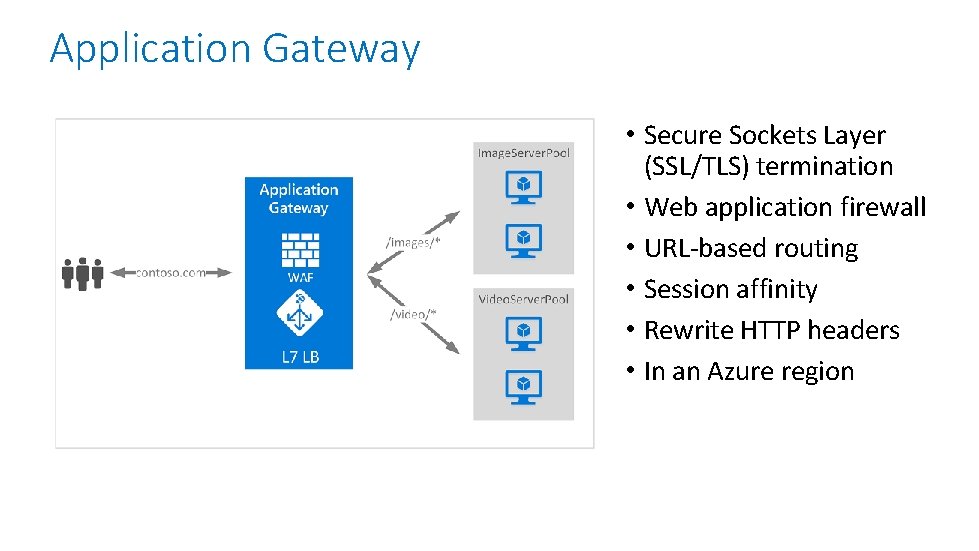 Application Gateway

contoso.com

Application Gateway

WAF

L7 LB

/images/*

/video/*

ImageServerPool

VideoServerPool

• Secure Sockets Layer (SSL/TLS) termination
• Web application firewall
• URL-based routing
• Session affinity
• Rewrite HTTP headers
• In an Azure region